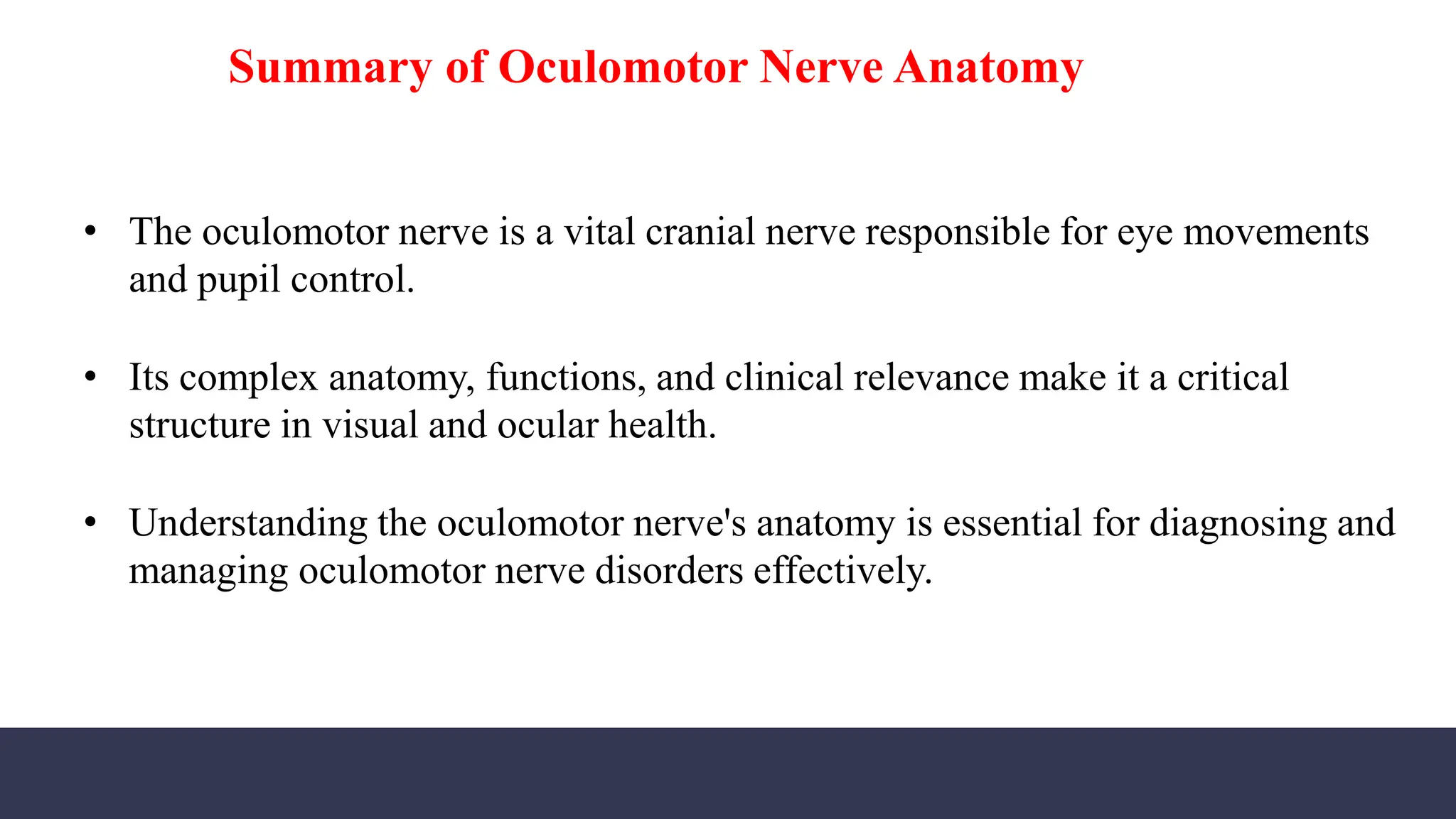 Summary of Oculomotor Nerve Anatomy

• The oculomotor nerve is a vital cranial nerve responsible for eye movements and pupil control.

• Its complex anatomy, functions, and clinical relevance make it a critical structure in visual and ocular health.

• Understanding the oculomotor nerve's anatomy is essential for diagnosing and managing oculomotor nerve disorders effectively.